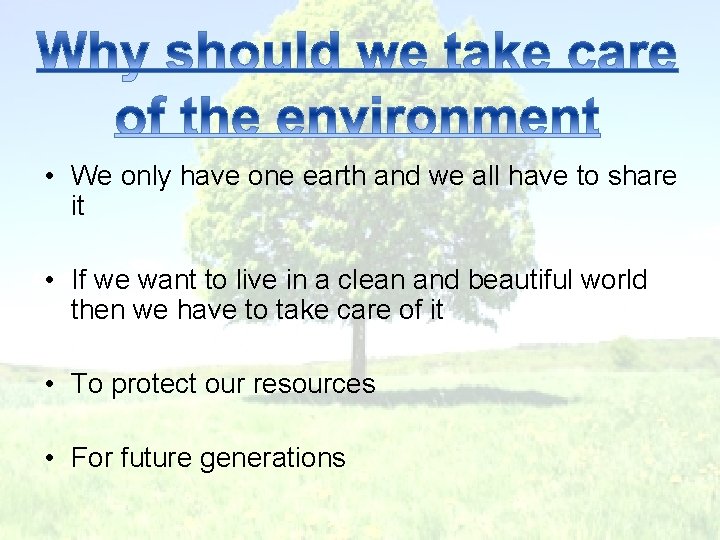 Why should we take care of the environment

• We only have one earth and we all have to share it

• If we want to live in a clean and beautiful world then we have to take care of it

• To protect our resources

• For future generations